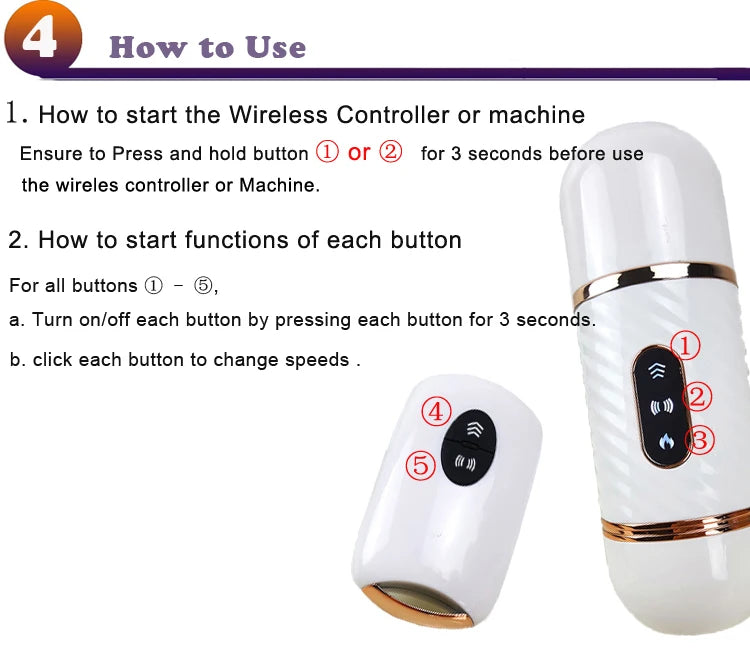 4 How to Use

1. How to start the Wireless Controller or machine

Ensure to Press and hold button ① or ② for 3 seconds before use the wireles controller or Machine.

2. How to start functions of each button

For all buttons ① - ⑤,

a. Turn on/off each button by pressing each button for 3 seconds.

b. click each button to change speeds .

①
②
③
④
⑤